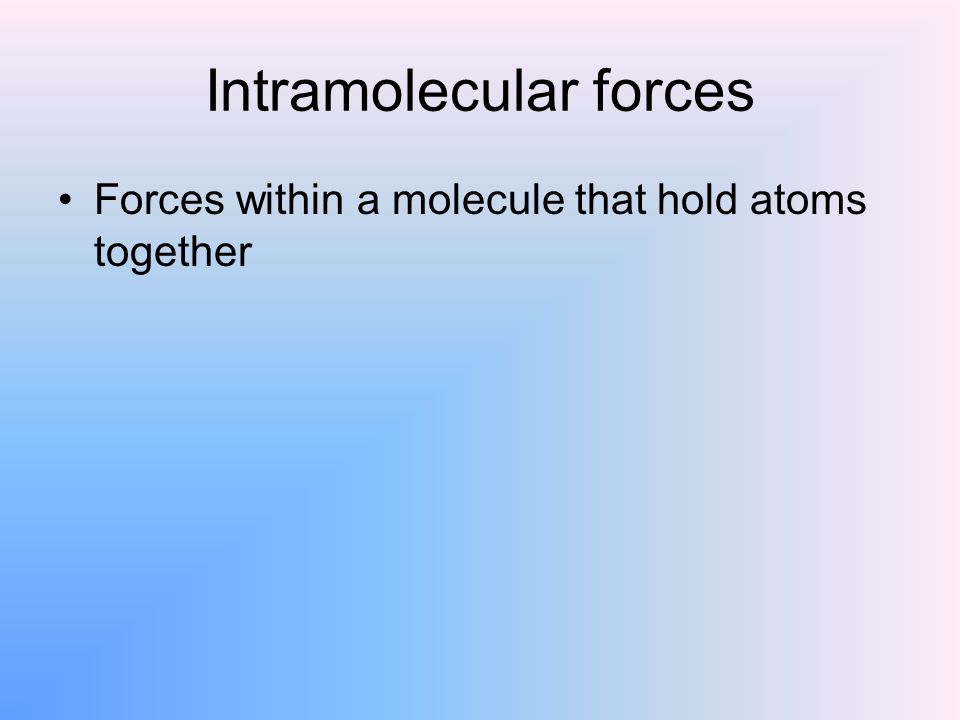 Intramolecular forces

• Forces within a molecule that hold atoms together